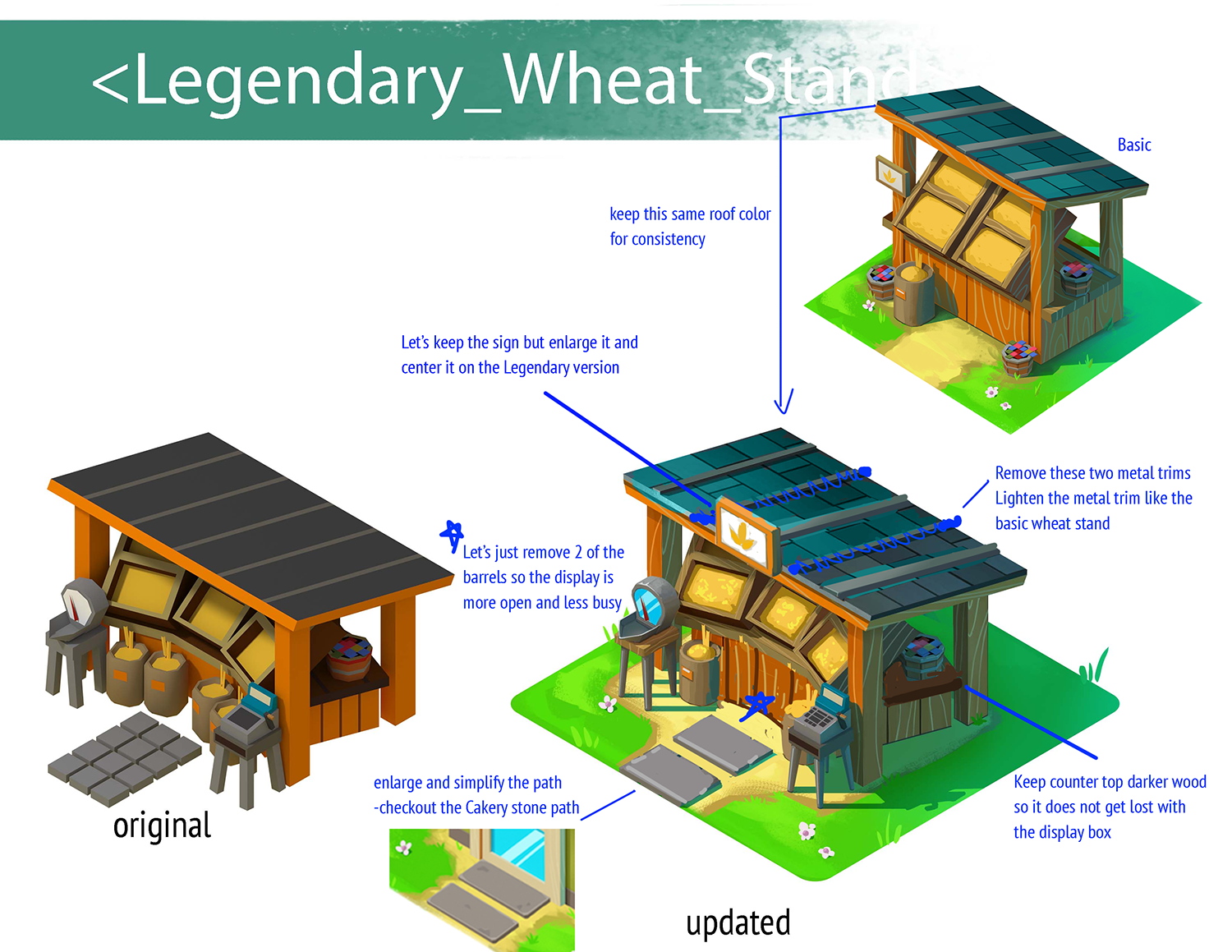 <Legendary_Wheat_Stand

Basic

keep this same roof color for consistency

Let's keep the sign but enlarge it and center it on the Legendary version

Remove these two metal trims
Lighten the metal trim like the basic wheat stand

Let's just remove 2 of the barrels so the display is more open and less busy

enlarge and simplify the path
-checkout the Cakery stone path

Keep counter top darker wood so it does not get lost with the display box

original

updated